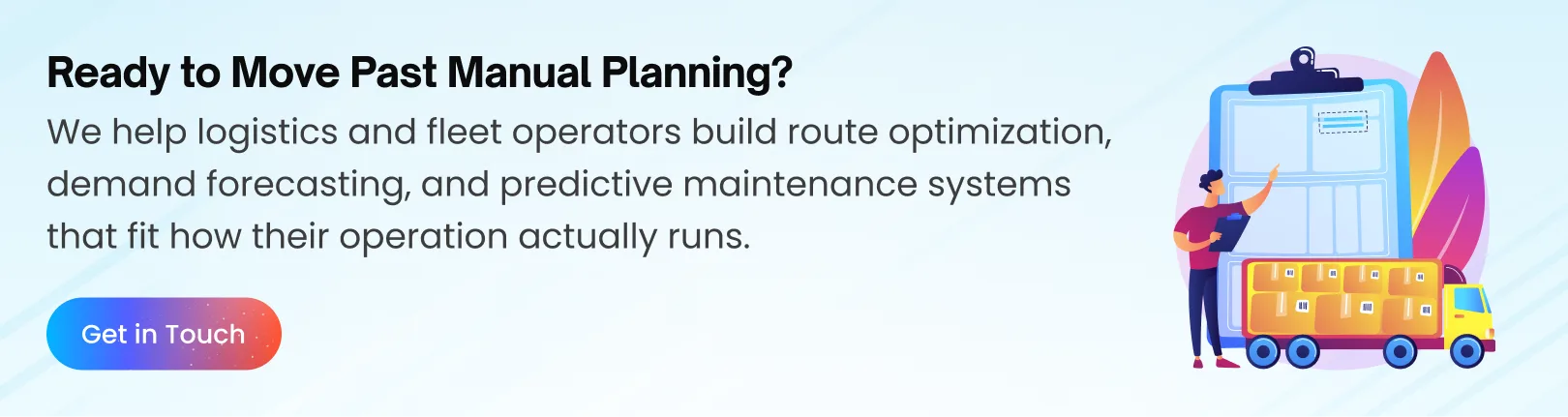 Ready to Move Past Manual Planning?

We help logistics and fleet operators build route optimization, demand forecasting, and predictive maintenance systems that fit how their operation actually runs.

Get in Touch